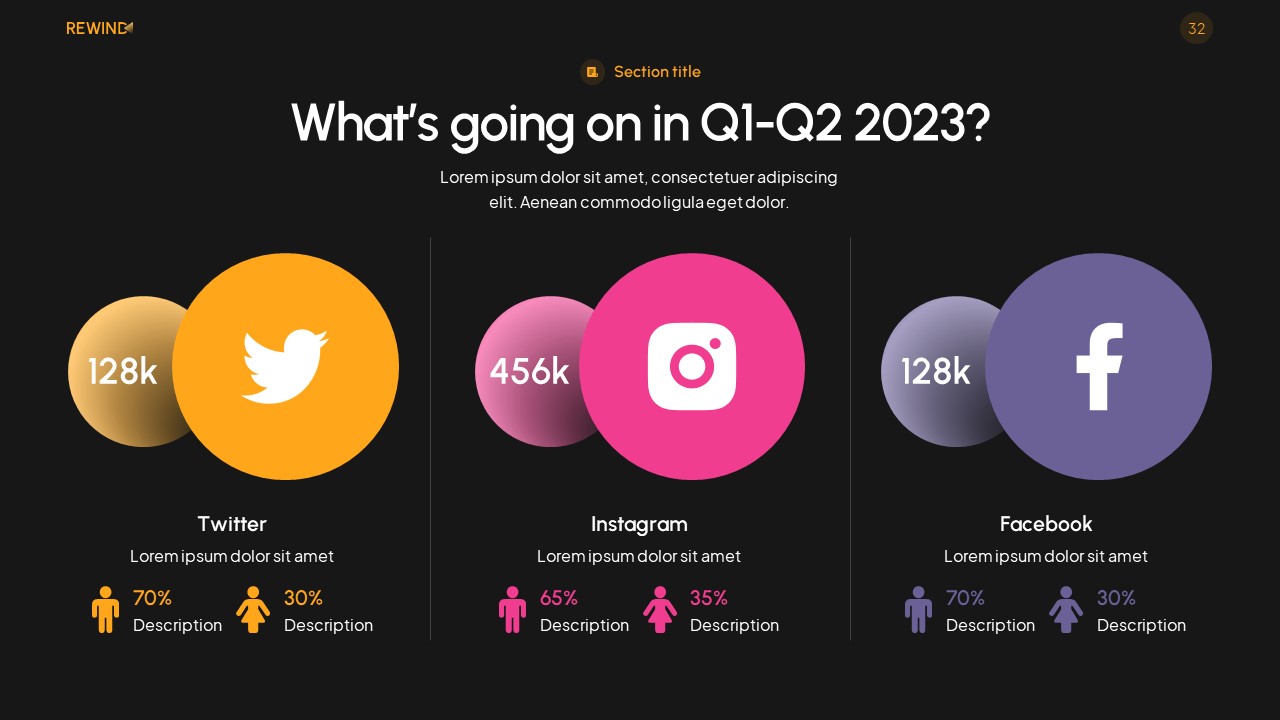 REWIND

32

Section title

What's going on in Q1-Q2 2023?

Lorem ipsum dolor sit amet, consectetuer adipiscing elit. Aenean commodo ligula eget dolor.

128k

Twitter

Lorem ipsum dolor sit amet

70% Description

30% Description

456k

Instagram

Lorem ipsum dolor sit amet

65% Description

35% Description

128k

Facebook

Lorem ipsum dolor sit amet

70% Description

30% Description